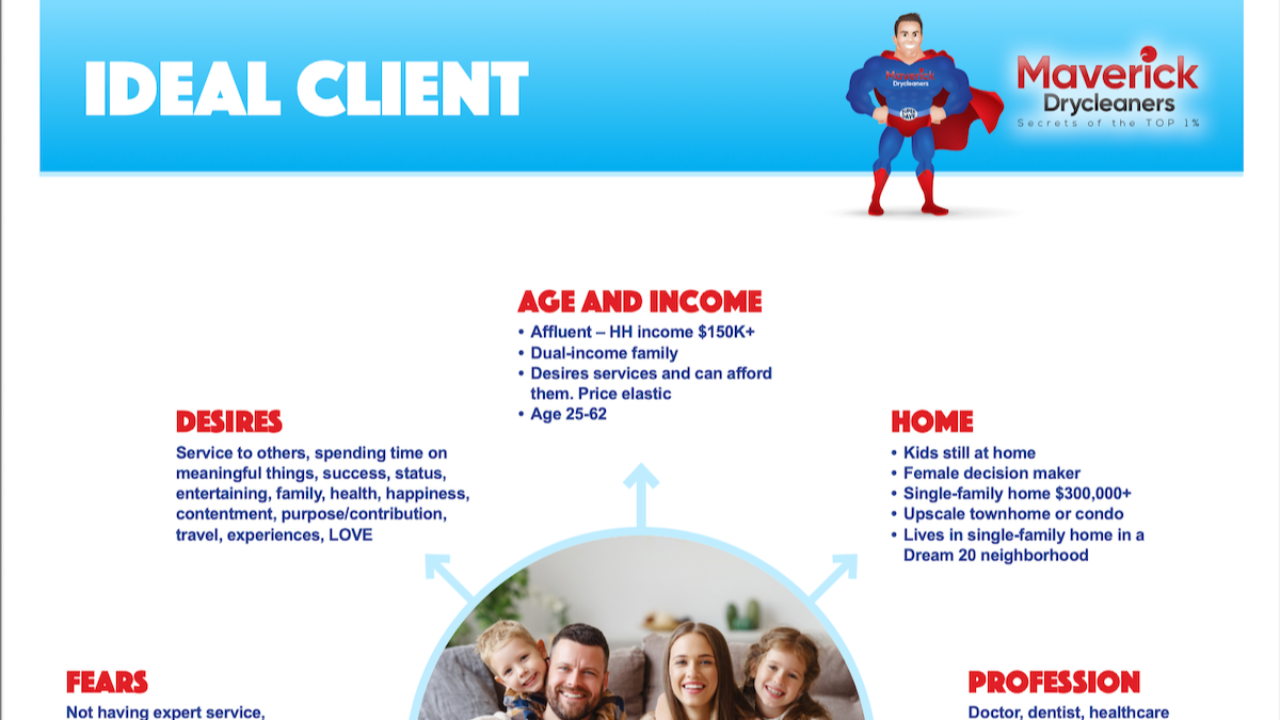 IDEAL CLIENT

Maverick Drycleaners

Maverick Drycleaners
Secrets of the TOP 1%

AGE AND INCOME
• Affluent – HH income $150K+
• Dual-income family
• Desires services and can afford them. Price elastic
• Age 25-62

DESIRES
Service to others, spending time on meaningful things, success, status, entertaining, family, health, happiness, contentment, purpose/contribution, travel, experiences, LOVE

HOME
• Kids still at home
• Female decision maker
• Single-family home $300,000+
• Upscale townhome or condo
• Lives in single-family home in a Dream 20 neighborhood

FEARS
Not having expert service,

PROFESSION
Doctor, dentist, healthcare